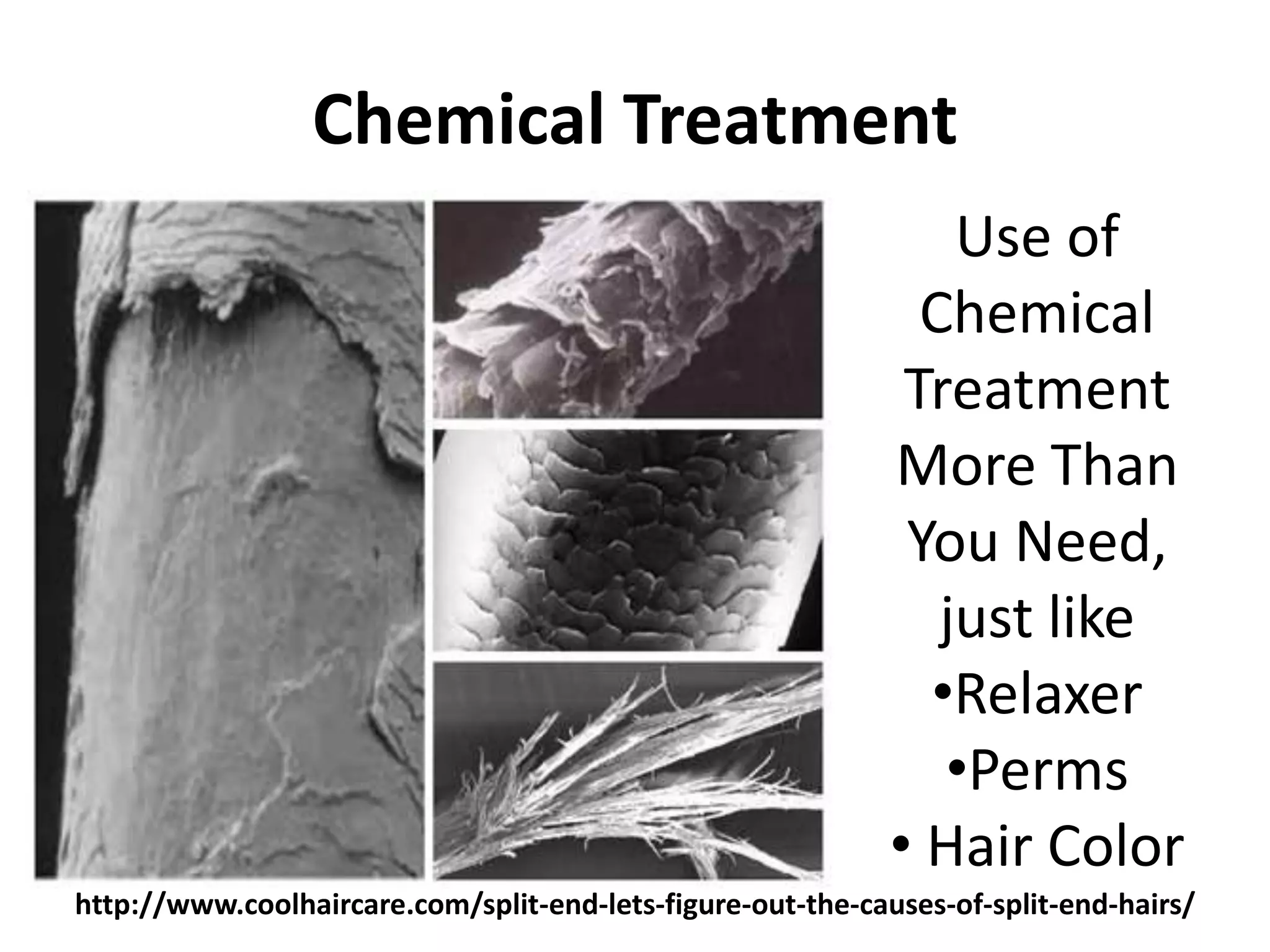 Chemical Treatment

Use of Chemical Treatment More Than You Need, just like
•Relaxer
•Perms
• Hair Color

http://www.coolhaircare.com/split-end-lets-figure-out-the-causes-of-split-end-hairs/